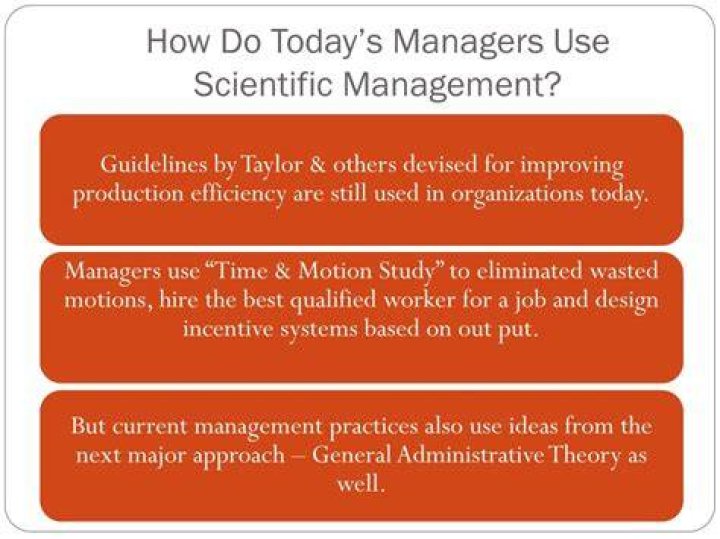 How Do Today's Managers Use Scientific Management?

Guidelines by Taylor & others devised for improving production efficiency are still used in organizations today.

Managers use "Time & Motion Study" to eliminated wasted motions, hire the best qualified worker for a job and design incentive systems based on out put.

But current management practices also use ideas from the next major approach – General Administrative Theory as well.